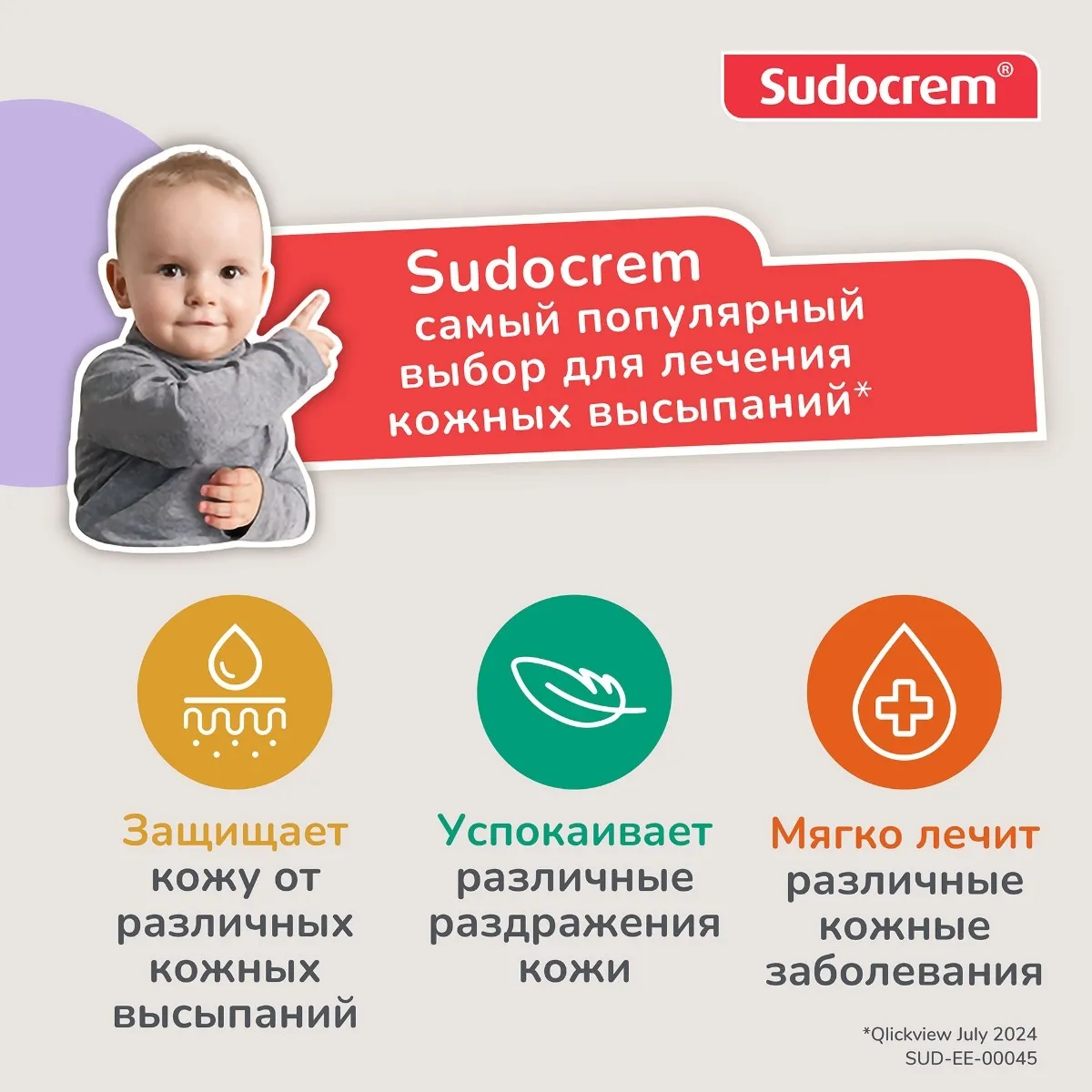 Sudocrem®

Sudocrem самый популярный выбор для лечения кожных высыпаний*

Защищает кожу от различных кожных высыпаний

Успокаивает различные раздражения кожи

Мягко лечит различные кожные заболевания

*Qlickview July 2024
SUD-EE-00045